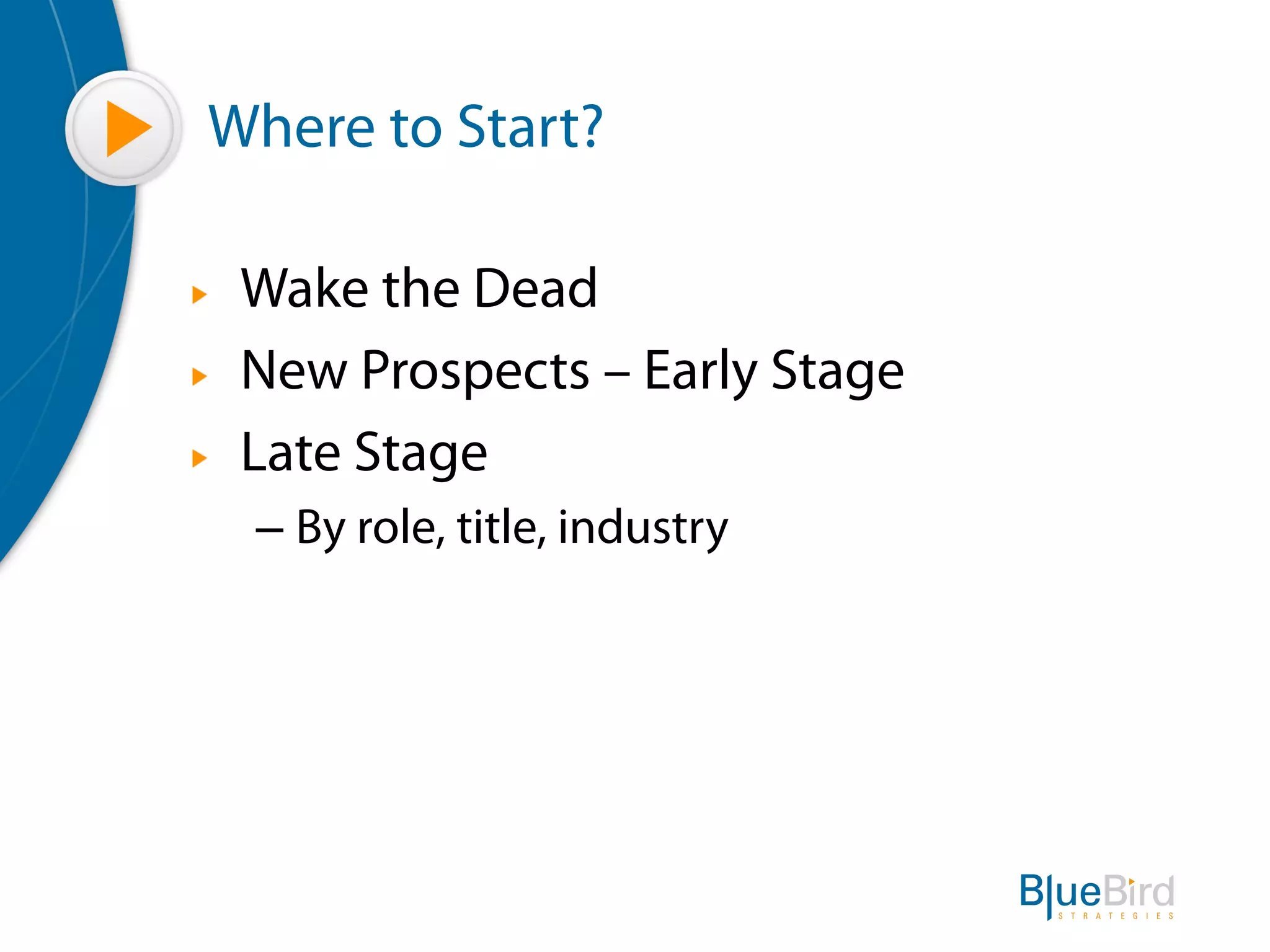 Where to Start?

Wake the Dead
New Prospects – Early Stage
Late Stage
– By role, title, industry

BlueBird
STRATEGIES